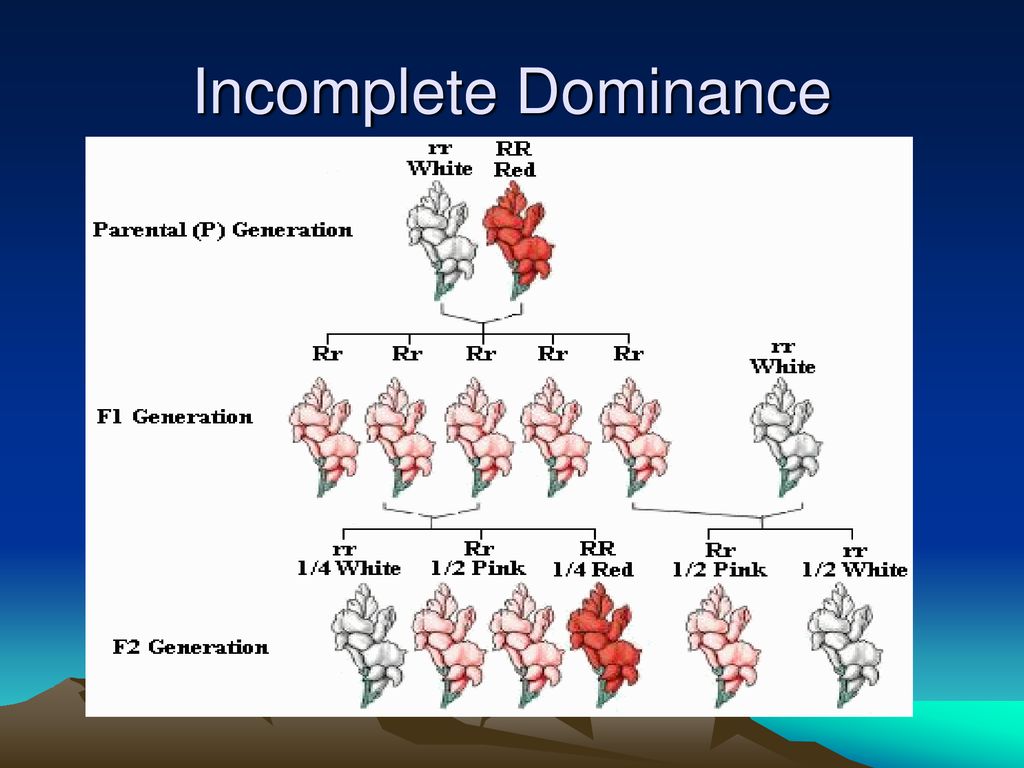 Incomplete Dominance

rr
White

RR
Red

Parental (P) Generation

Rr Rr Rr Rr Rr

rr
White

F1 Generation

rr
1/4 White

Rr
1/2 Pink

RR
1/4 Red

Rr
1/2 Pink

rr
1/2 White

F2 Generation